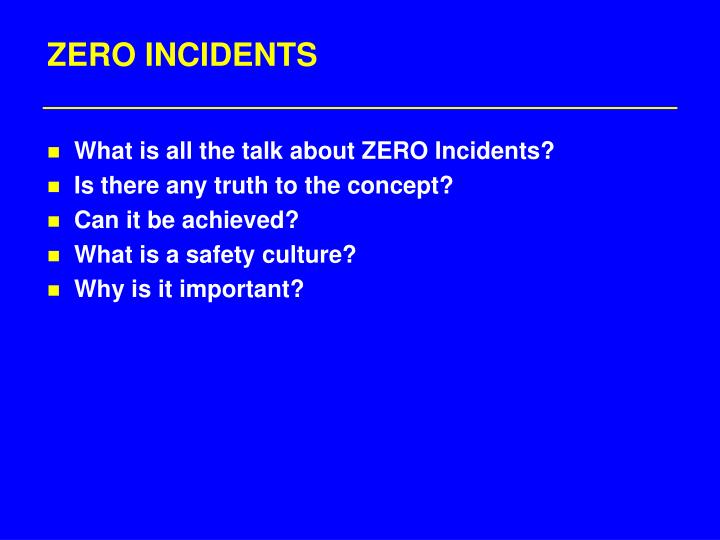 ZERO INCIDENTS

- What is all the talk about ZERO Incidents?
- Is there any truth to the concept?
- Can it be achieved?
- What is a safety culture?
- Why is it important?